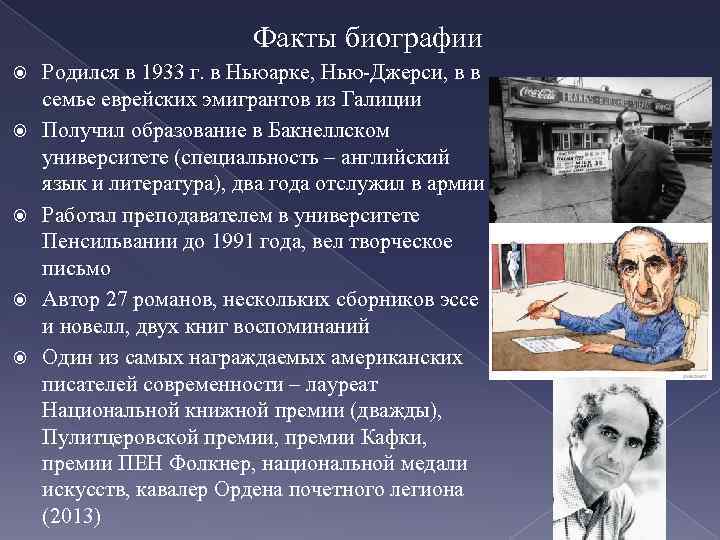 Факты биографии

Родился в 1933 г. в Ньюарке, Нью-Джерси, в в семье еврейских эмигрантов из Галиции

Получил образование в Бакнеллском университете (специальность – английский язык и литература), два года отслужил в армии

Работал преподавателем в университете Пенсильвании до 1991 года, вел творческое письмо

Автор 27 романов, нескольких сборников эссе и новелл, двух книг воспоминаний

Один из самых награждаемых американских писателей современности – лауреат Национальной книжной премии (дважды), Пулитцеровской премии, премии Кафки, премии ПЕН Фолкнер, национальной медали искусств, кавалер Ордена почетного легиона (2013)

Coca-Cola